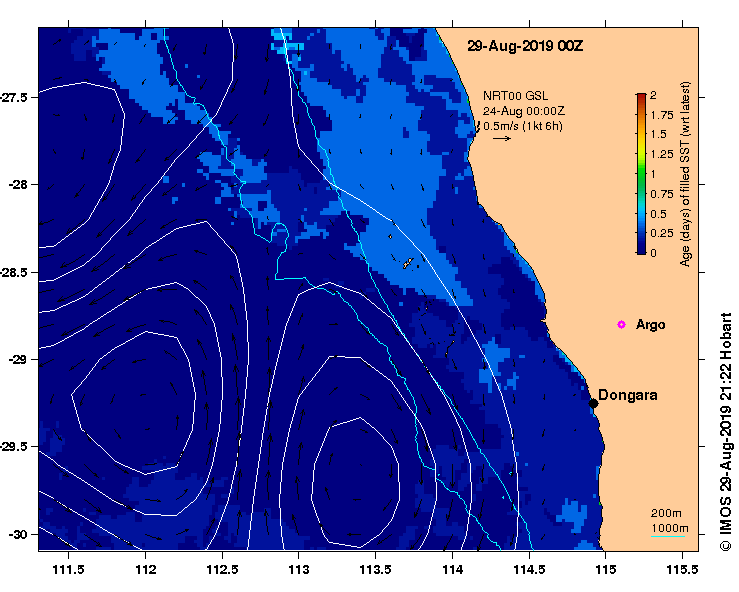 29-Aug-2019 00Z

NRT00 GSL
24-Aug 00:00Z
0.5m/s (1kt 6h)

2
1.75
1.5
1.25
1
0.75
0.5
0.25
0
Age (days) of filled SST (wrt latest)

Argo

Dongara

200m
1000m

© IMOS 29-Aug-2019 21:22 Hobart

-27.5
-28
-28.5
-29
-29.5
-30

111.5
112
112.5
113
113.5
114
114.5
115
115.5